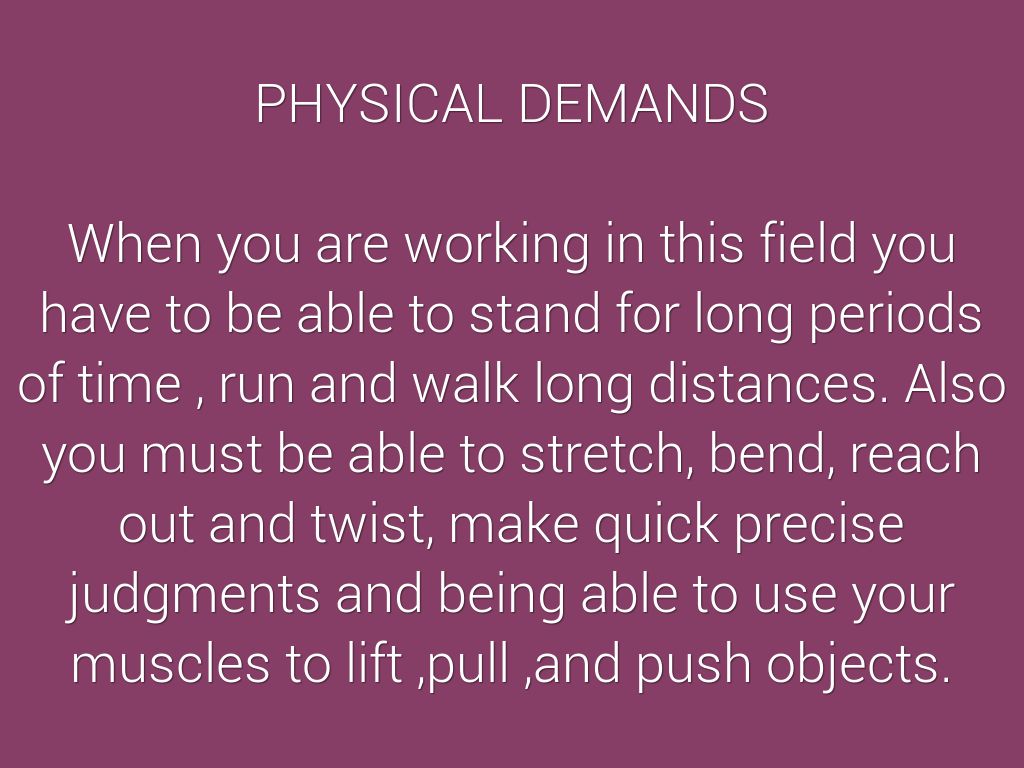 PHYSICAL DEMANDS

When you are working in this field you have to be able to stand for long periods of time , run and walk long distances. Also you must be able to stretch, bend, reach out and twist, make quick precise judgments and being able to use your muscles to lift ,pull ,and push objects.